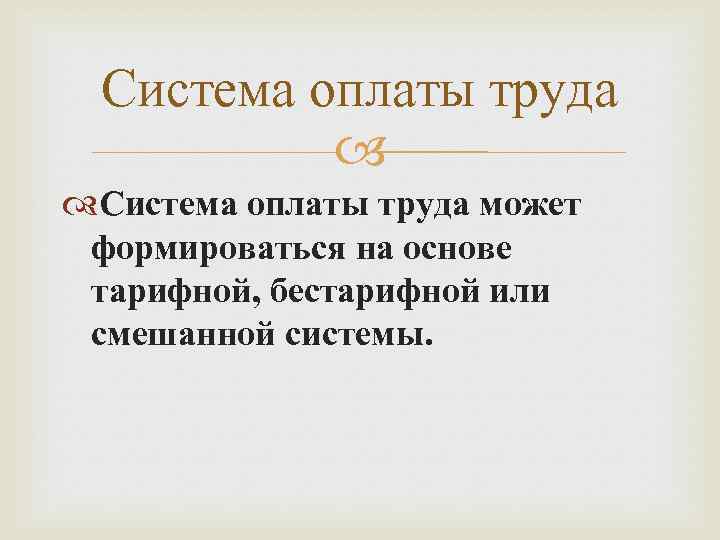 Система оплаты труда

Система оплаты труда может формироваться на основе тарифной, бестарифной или смешанной системы.